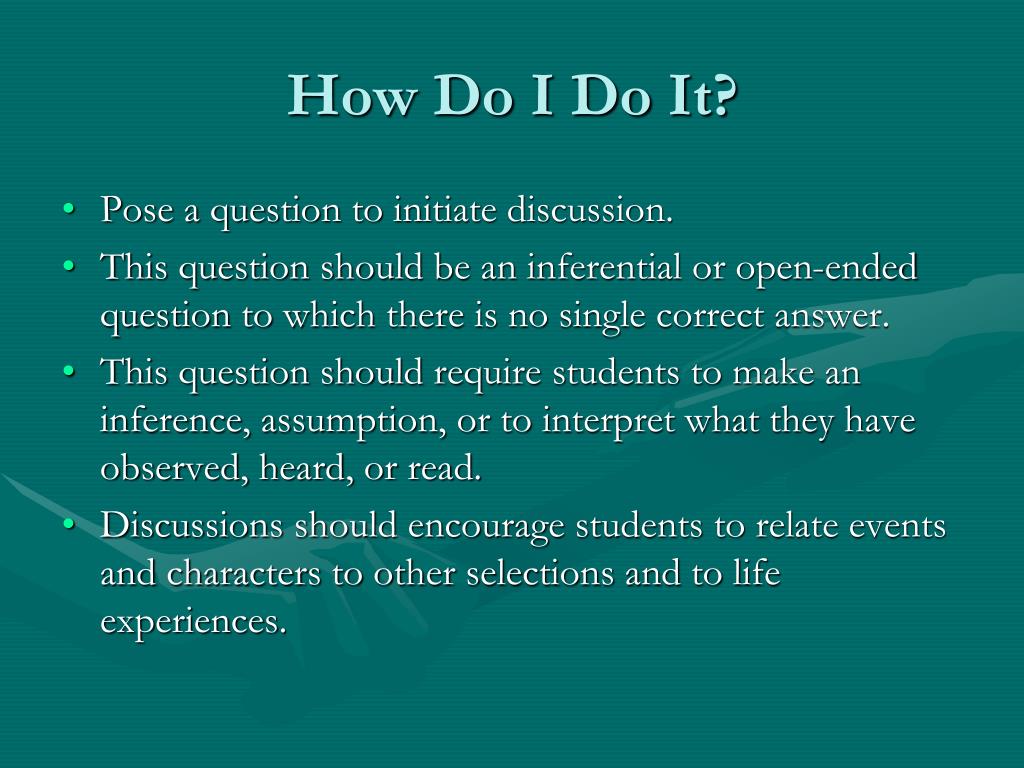 How Do I Do It?

• Pose a question to initiate discussion.
• This question should be an inferential or open-ended question to which there is no single correct answer.
• This question should require students to make an inference, assumption, or to interpret what they have observed, heard, or read.
• Discussions should encourage students to relate events and characters to other selections and to life experiences.